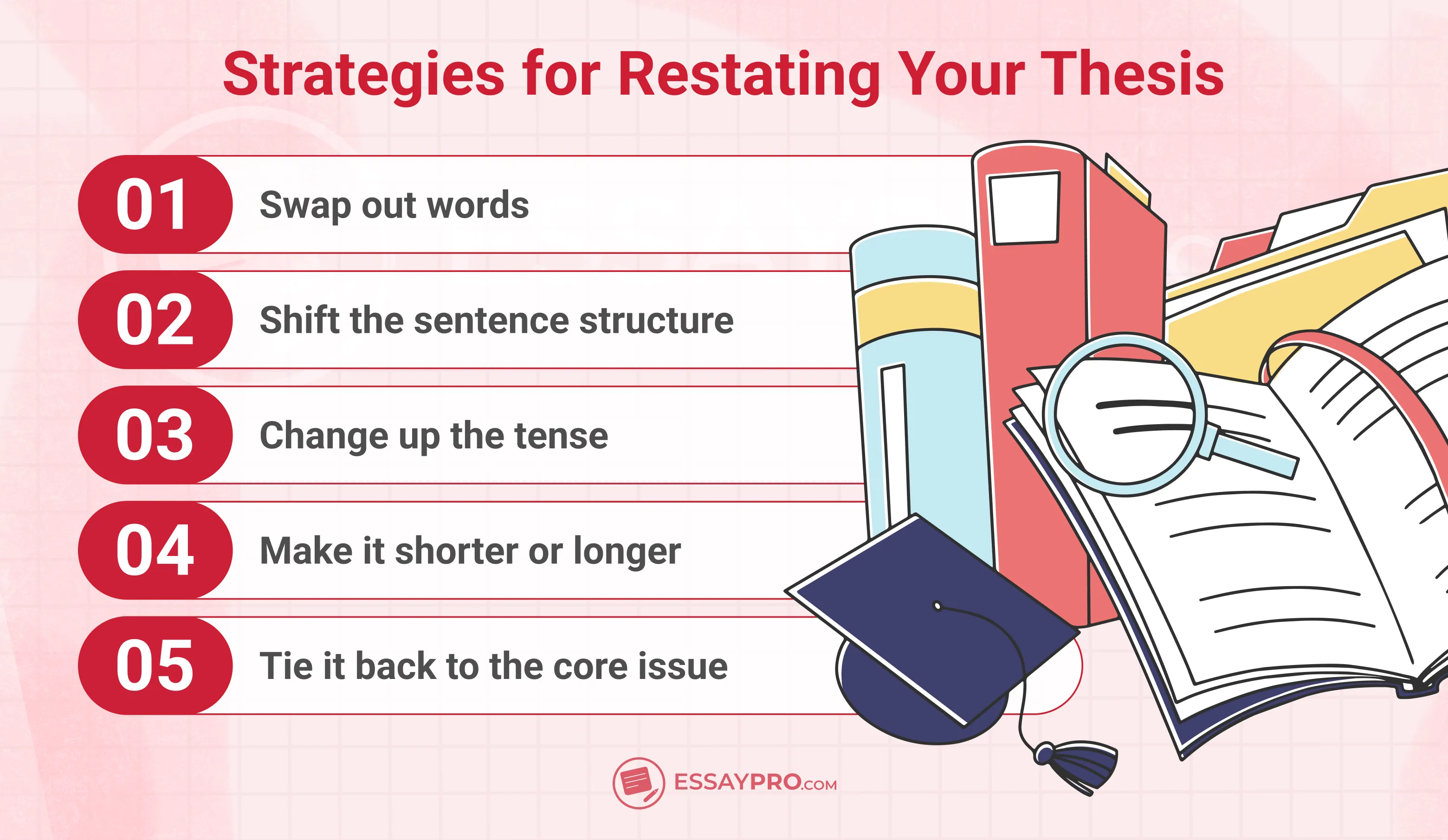 Strategies for Restating Your Thesis

01 Swap out words

02 Shift the sentence structure

03 Change up the tense

04 Make it shorter or longer

05 Tie it back to the core issue

ESSAYPRO.COM